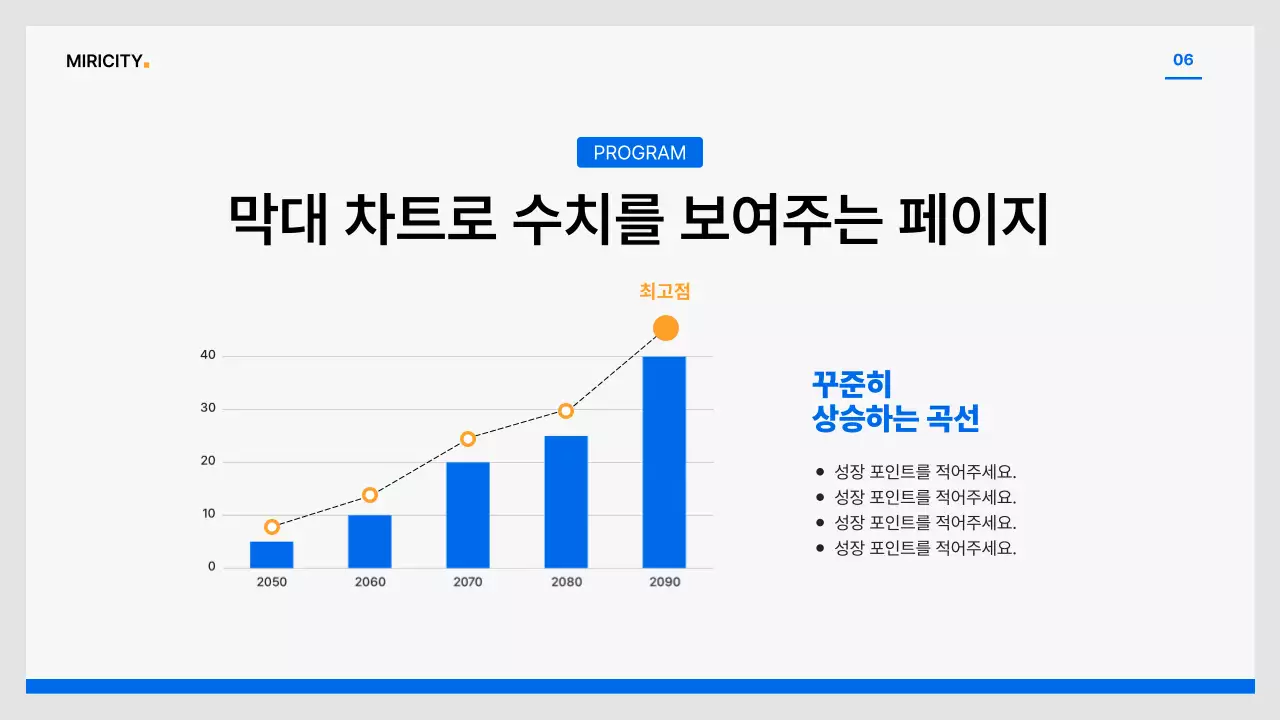 MIRICITY.

06

PROGRAM

막대 차트로 수치를 보여주는 페이지

최고점

40
30
20
10
0

2050 2060 2070 2080 2090

꾸준히
상승하는 곡선

- 성장 포인트를 적어주세요.
- 성장 포인트를 적어주세요.
- 성장 포인트를 적어주세요.
- 성장 포인트를 적어주세요.